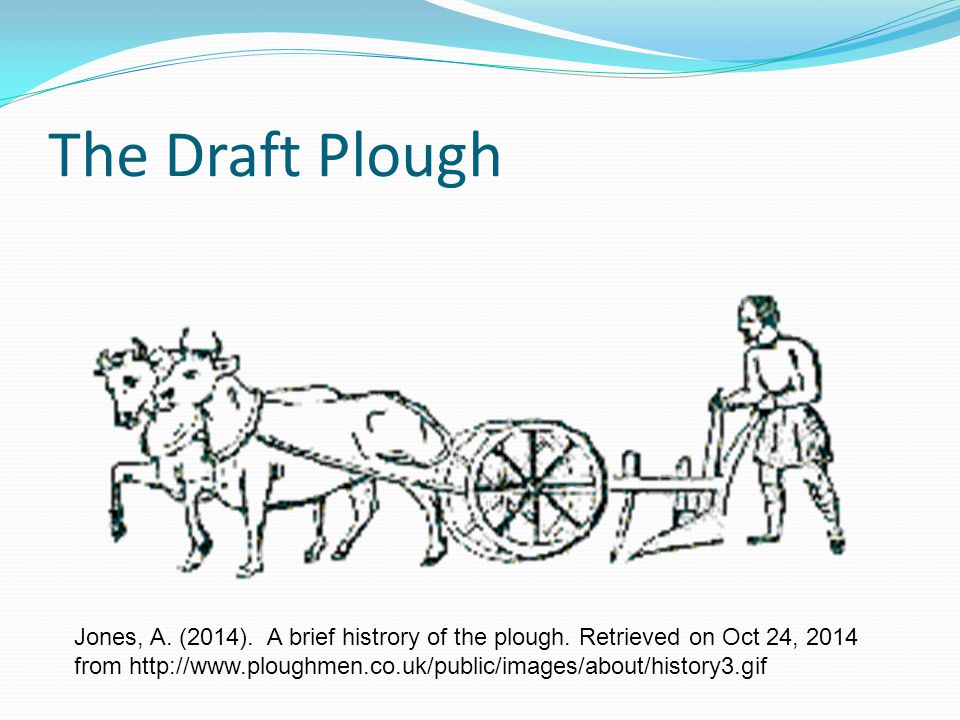 The Draft Plough

Jones, A. (2014). A brief histrory of the plough. Retrieved on Oct 24, 2014 from http://www.ploughmen.co.uk/public/images/about/history3.gif